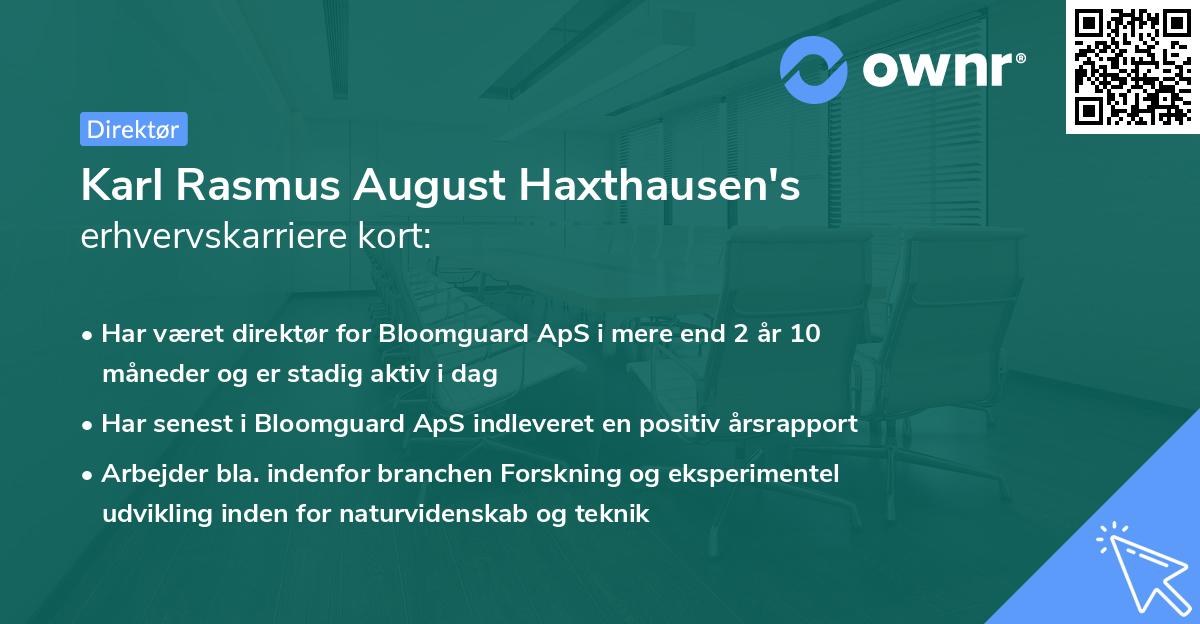 ownr®

Direktør

Karl Rasmus August Haxthausen's erhvervskarriere kort:

• Har været direktør for Bloomguard ApS i mere end 2 år 10 måneder og er stadig aktiv i dag

• Har senest i Bloomguard ApS indleveret en positiv årsrapport

• Arbejder bla. indenfor branchen Forskning og eksperimentel udvikling inden for naturvidenskab og teknik